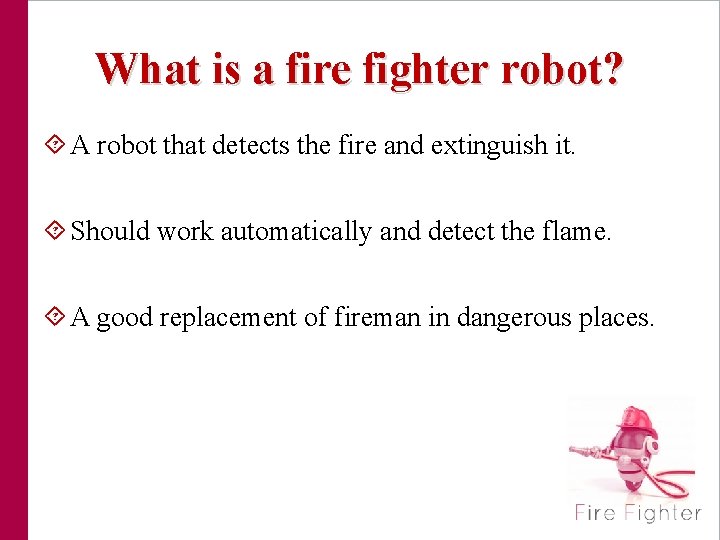 What is a fire fighter robot?

A robot that detects the fire and extinguish it.

Should work automatically and detect the flame.

A good replacement of fireman in dangerous places.

Fire Fighter